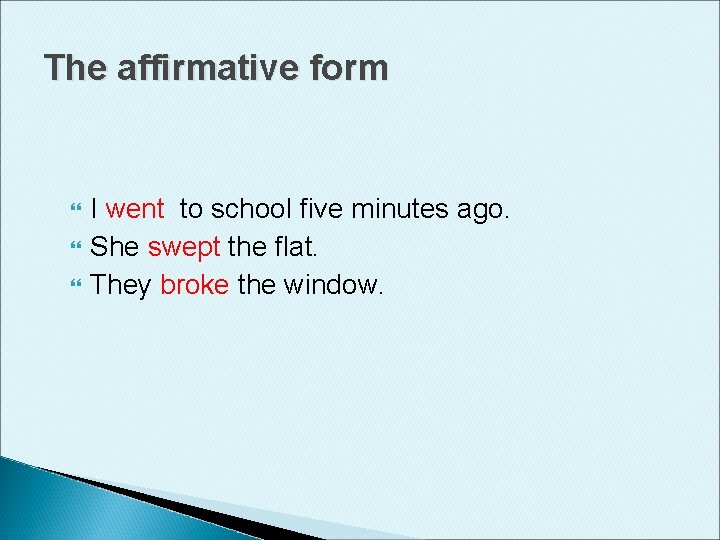 The affirmative form

I went to school five minutes ago.
She swept the flat.
They broke the window.